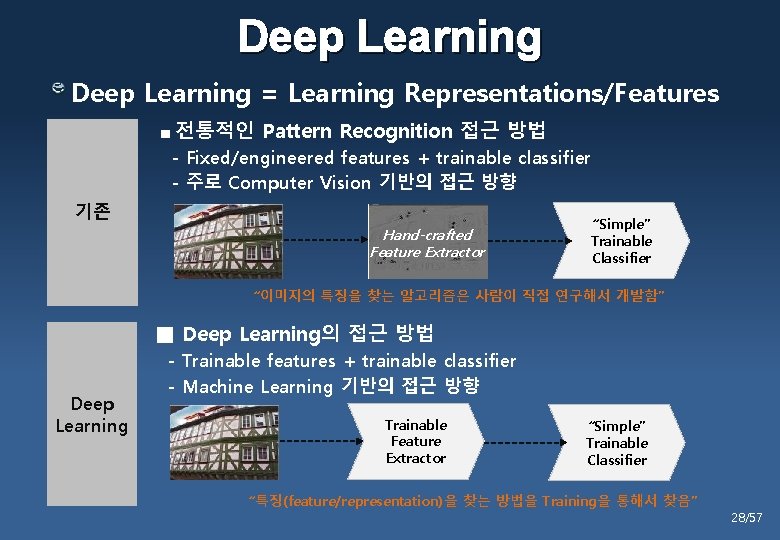 Deep Learning

Deep Learning = Learning Representations/Features

기존

■ 전통적인 Pattern Recognition 접근 방법
- Fixed/engineered features + trainable classifier
- 주로 Computer Vision 기반의 접근 방향

Hand-crafted Feature Extractor

"Simple" Trainable Classifier

"이미지의 특징을 찾는 알고리즘은 사람이 직접 연구해서 개발함"

Deep Learning

■ Deep Learning의 접근 방법
- Trainable features + trainable classifier
- Machine Learning 기반의 접근 방향

Trainable Feature Extractor

"Simple" Trainable Classifier

"특징(feature/representation)을 찾는 방법을 Training을 통해서 찾음"

28/57